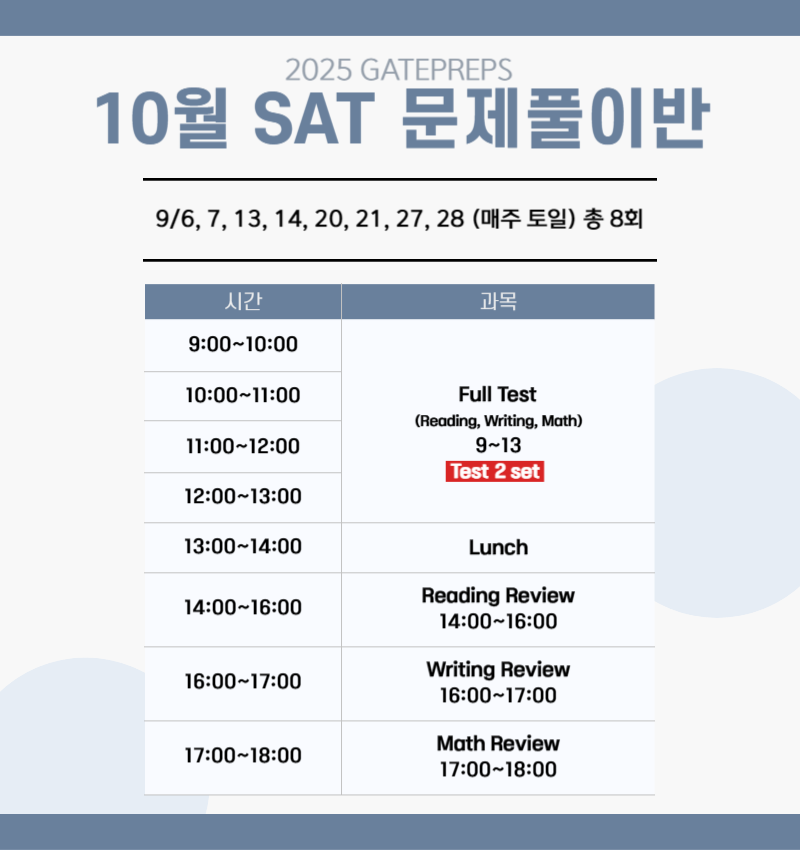 2025 GATEPREPS

10월 SAT 문제풀이반

9/6, 7, 13, 14, 20, 21, 27, 28 (매주 토일) 총 8회

| 시간 | 과목 |
|---|---|
| 9:00~10:00 | Full Test (Reading, Writing, Math) 9~13 Test 2 set |
| 10:00~11:00 | |
| 11:00~12:00 | |
| 12:00~13:00 | |
| 13:00~14:00 | Lunch |
| 14:00~16:00 | Reading Review 14:00~16:00 |
| 16:00~17:00 | Writing Review 16:00~17:00 |
| 17:00~18:00 | Math Review 17:00~18:00 |